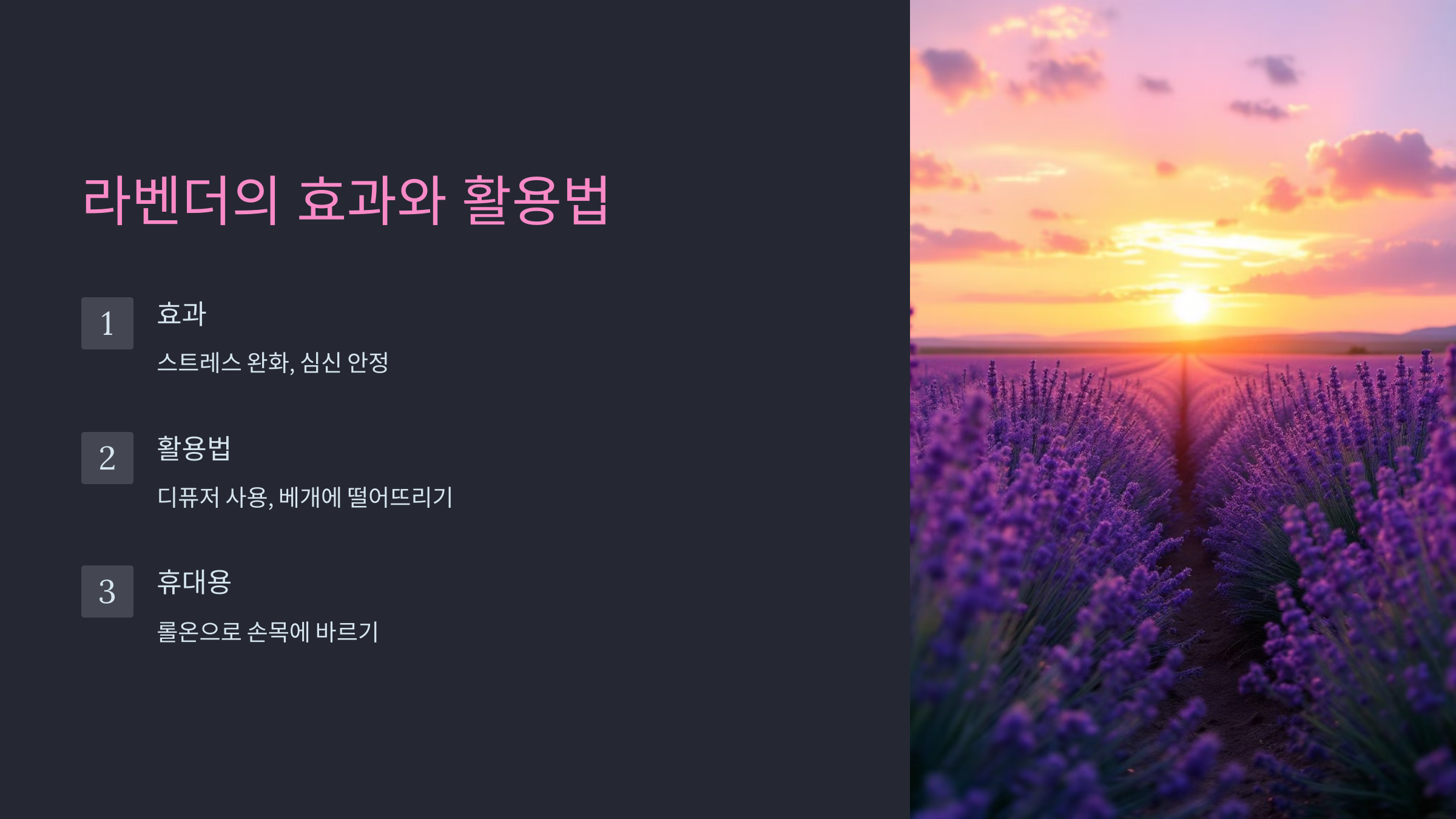 라벤더의 효과와 활용법

1

효과

스트레스 완화, 심신 안정

2

활용법

디퓨저 사용, 베개에 떨어뜨리기

3

휴대용

롤온으로 손목에 바르기